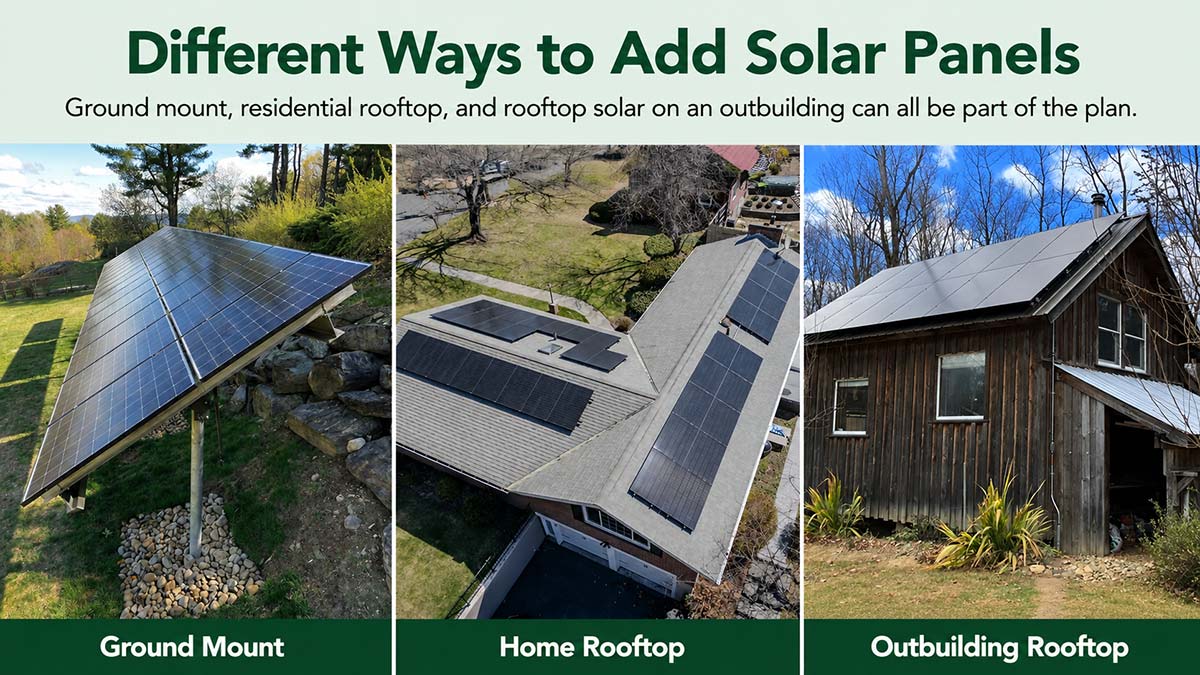 Different Ways to Add Solar Panels

Ground mount, residential rooftop, and rooftop solar on an outbuilding can all be part of the plan.

Ground Mount

Home Rooftop

Outbuilding Rooftop